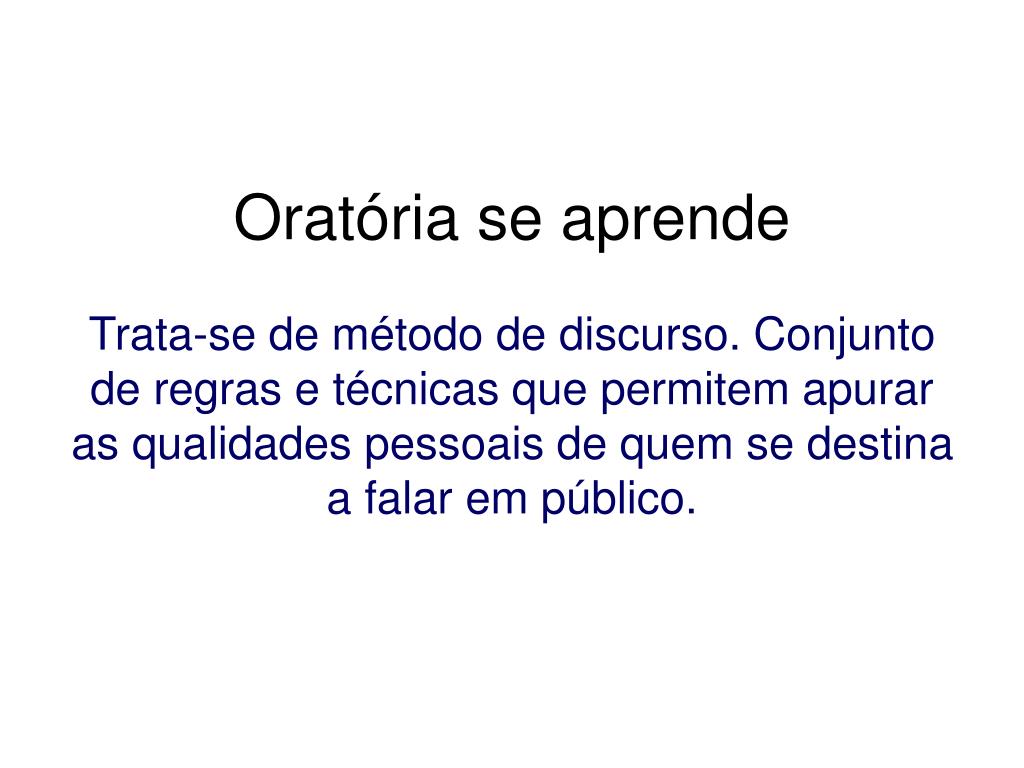 Oratória se aprende

Trata-se de método de discurso. Conjunto de regras e técnicas que permitem apurar as qualidades pessoais de quem se destina a falar em público.